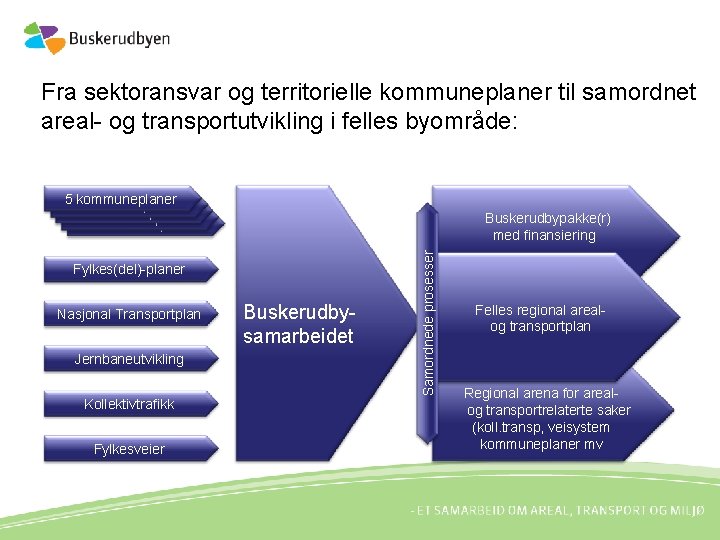 Buskerudbyen

Fra sektoransvar og territorielle kommuneplaner til samordnet areal- og transportutvikling i felles byområde:

5 kommuneplaner

Fylkes(del)-planer

Nasjonal Transportplan

Jernbaneutvikling

Kollektivtrafikk

Fylkesveier

Buskerudby-samarbeidet

Samordnede prosesser

Buskerudbypakke(r) med finansiering

Felles regional areal- og transportplan

Regional arena for areal- og transportrelaterte saker (koll.transp, veisystem kommuneplaner mv

- ET SAMARBEID OM AREAL, TRANSPORT OG MILJØ